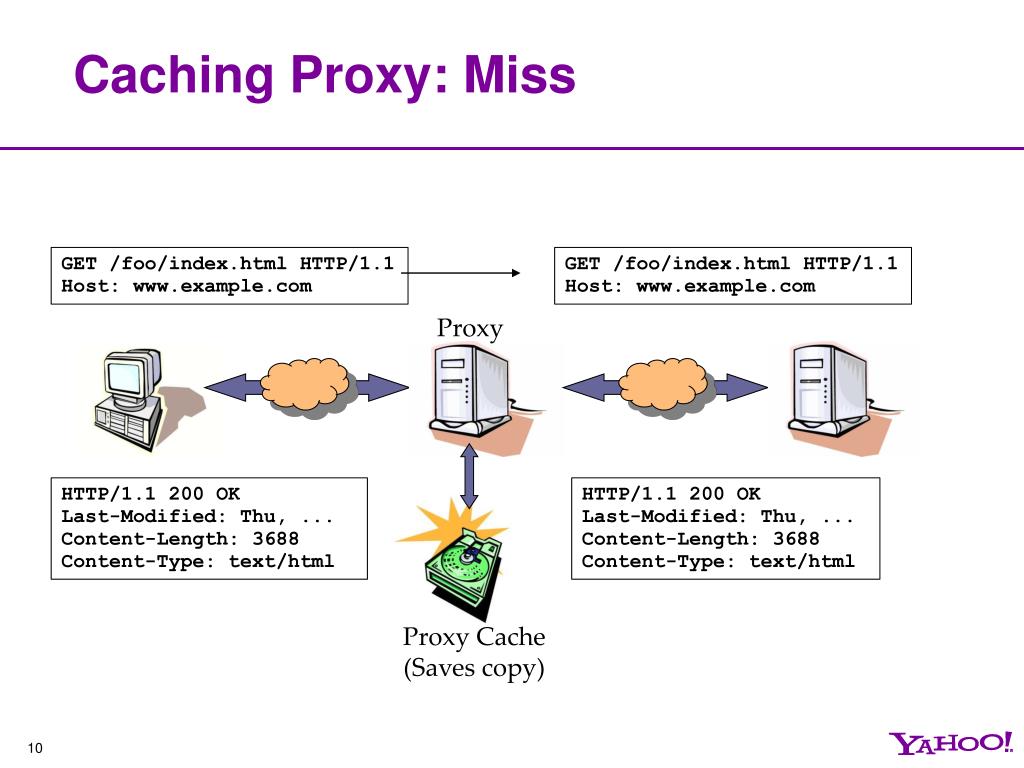 Caching Proxy: Miss

GET /foo/index.html HTTP/1.1
Host: www.example.com

GET /foo/index.html HTTP/1.1
Host: www.example.com

Proxy

HTTP/1.1 200 OK
Last-Modified: Thu, ...
Content-Length: 3688
Content-Type: text/html

HTTP/1.1 200 OK
Last-Modified: Thu, ...
Content-Length: 3688
Content-Type: text/html

Proxy Cache
(Saves copy)

10

YAHOO!